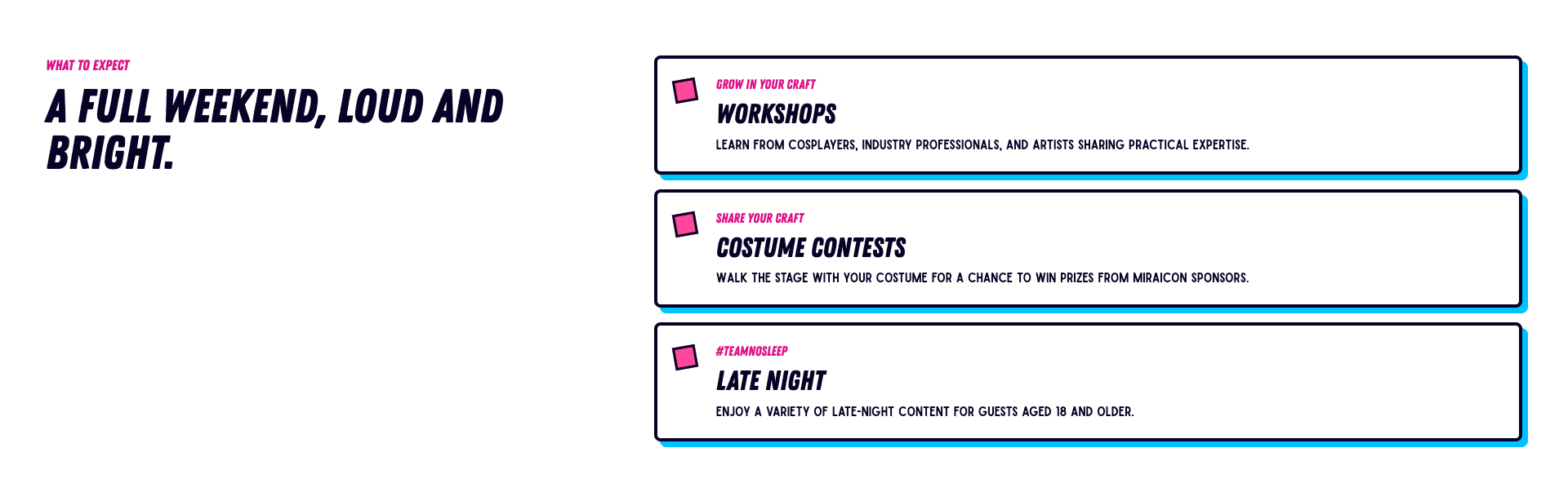 WHAT TO EXPECT

A FULL WEEKEND, LOUD AND BRIGHT.

GROW IN YOUR CRAFT

WORKSHOPS

LEARN FROM COSPLAYERS, INDUSTRY PROFESSIONALS, AND ARTISTS SHARING PRACTICAL EXPERTISE.

SHARE YOUR CRAFT

COSTUME CONTESTS

WALK THE STAGE WITH YOUR COSTUME FOR A CHANCE TO WIN PRIZES FROM MIRAICON SPONSORS.

#TEAMNOSLEEP

LATE NIGHT

ENJOY A VARIETY OF LATE-NIGHT CONTENT FOR GUESTS AGED 18 AND OLDER.